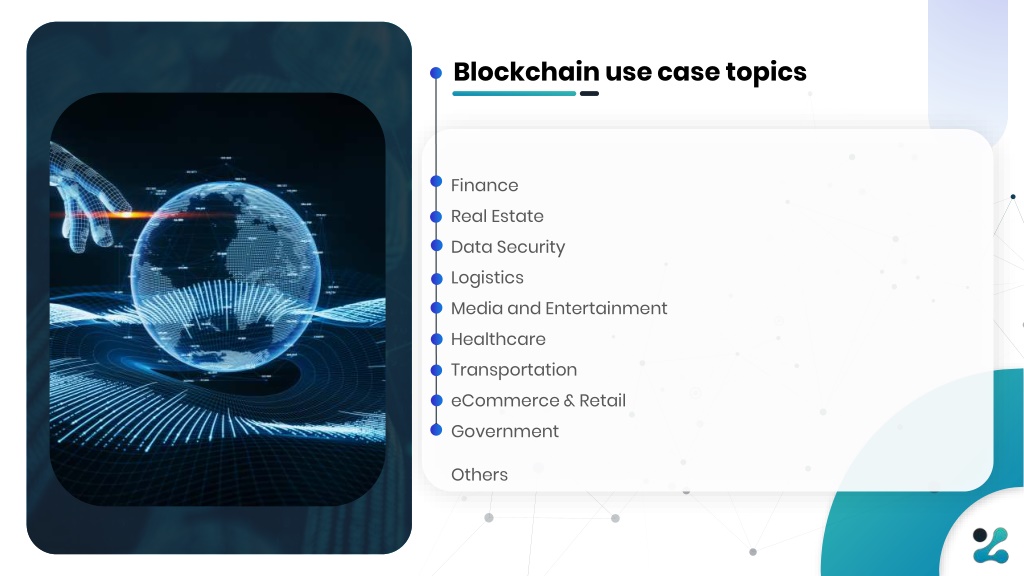 Blockchain use case topics

Finance
Real Estate
Data Security
Logistics
Media and Entertainment
Healthcare
Transportation
eCommerce & Retail
Government

Others